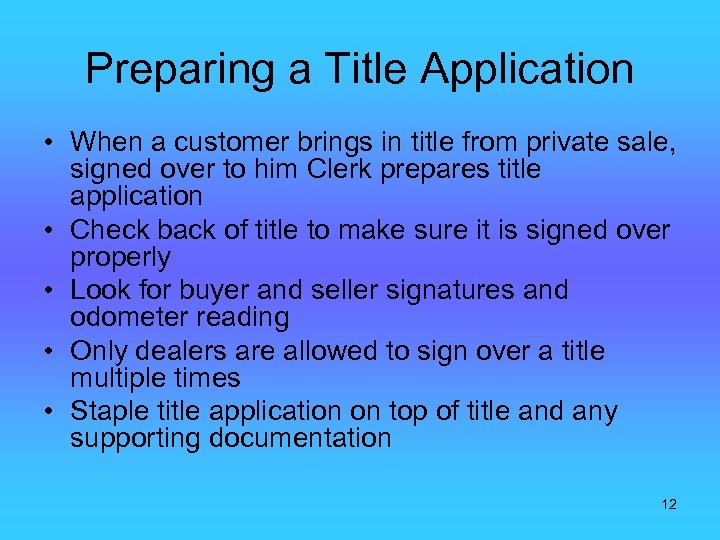 Preparing a Title Application

• When a customer brings in title from private sale, signed over to him Clerk prepares title application
• Check back of title to make sure it is signed over properly
• Look for buyer and seller signatures and odometer reading
• Only dealers are allowed to sign over a title multiple times
• Staple title application on top of title and any supporting documentation

12